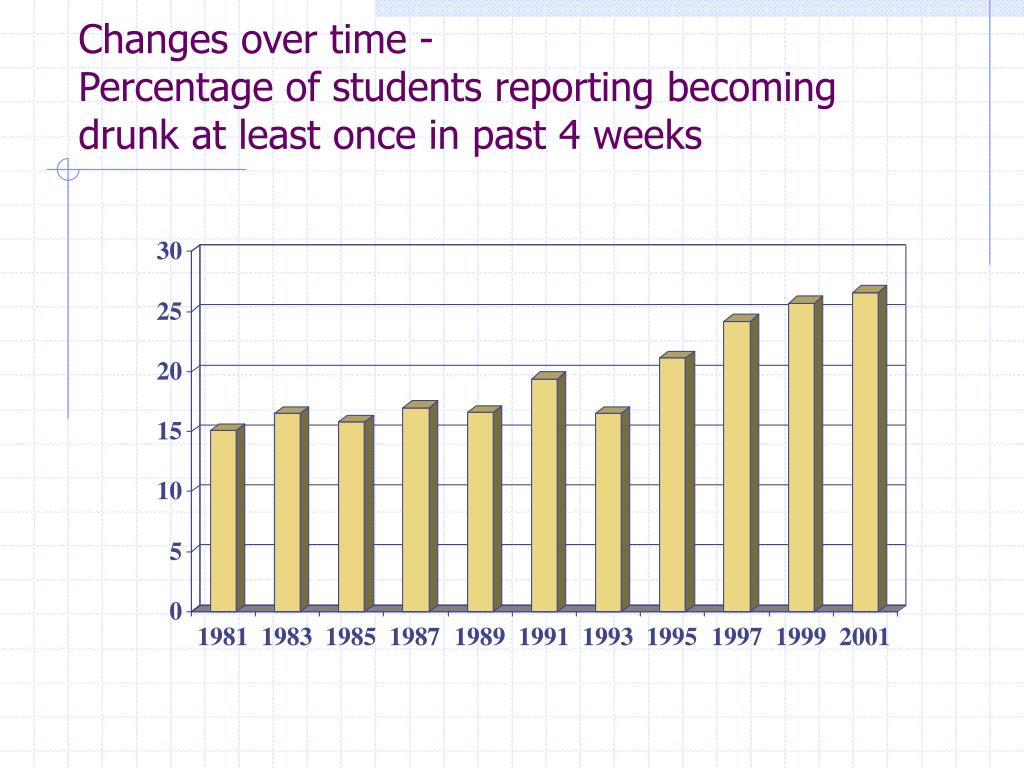 Changes over time -
Percentage of students reporting becoming drunk at least once in past 4 weeks

30
25
20
15
10
5
0

1981 1983 1985 1987 1989 1991 1993 1995 1997 1999 2001